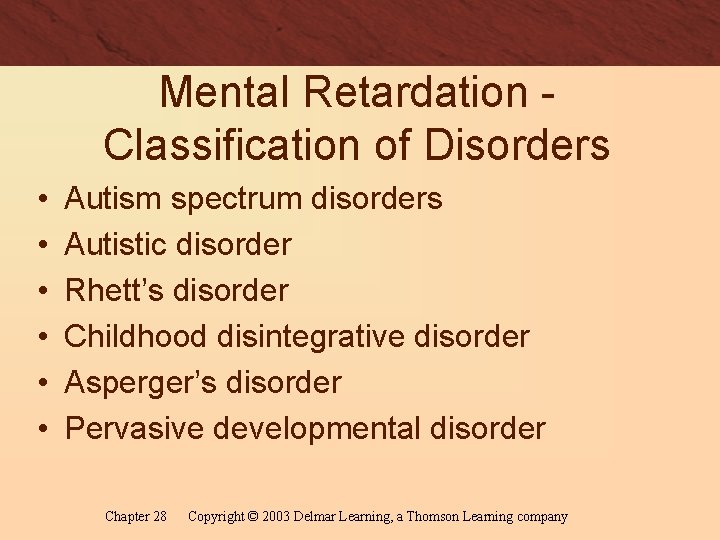 Mental Retardation - Classification of Disorders

• Autism spectrum disorders
• Autistic disorder
• Rhett's disorder
• Childhood disintegrative disorder
• Asperger's disorder
• Pervasive developmental disorder

Chapter 28 Copyright © 2003 Delmar Learning, a Thomson Learning company